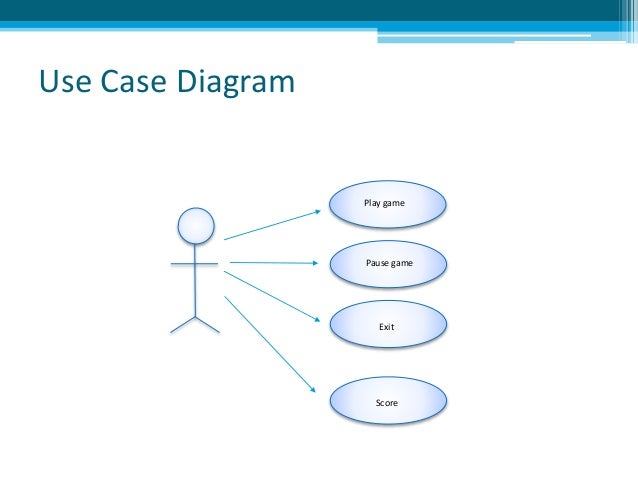 Use Case Diagram

Play game

Pause game

Exit

Score